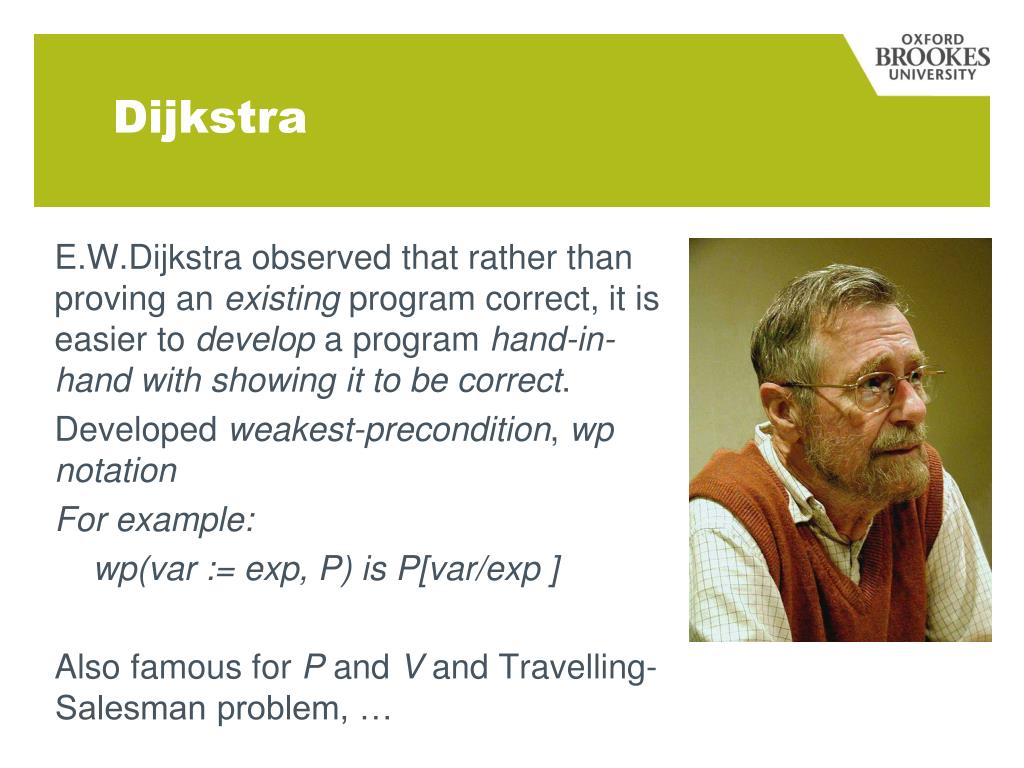 OXFORD BROOKES UNIVERSITY

Dijkstra

E.W.Dijkstra observed that rather than proving an existing program correct, it is easier to develop a program hand-in-hand with showing it to be correct.

Developed weakest-precondition, wp notation

For example:

wp(var := exp, P) is P[var/exp ]

Also famous for P and V and Travelling-Salesman problem, …